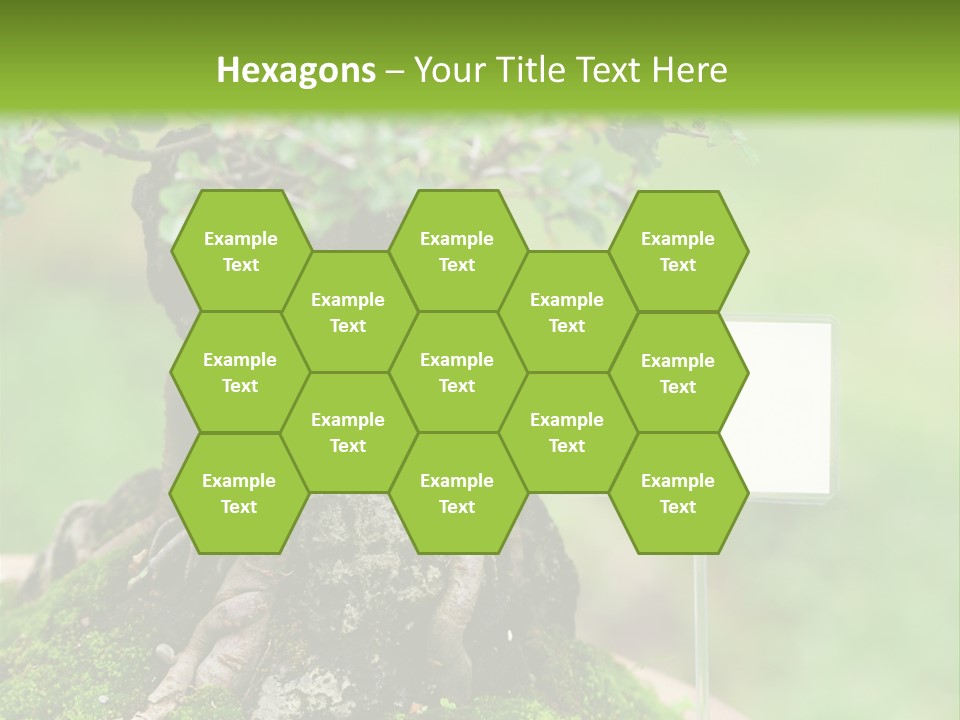 Hexagons – Your Title Text Here

Example Text

Example Text

Example Text

Example Text

Example Text

Example Text

Example Text

Example Text

Example Text

Example Text

Example Text

Example Text

Example Text